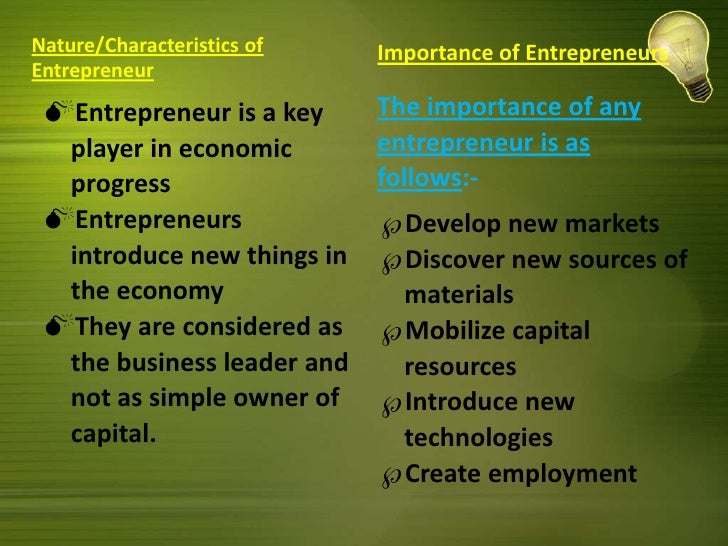 Nature/Characteristics of Entrepreneur

Entrepreneur is a key player in economic progress

Entrepreneurs introduce new things in the economy

They are considered as the business leader and not as simple owner of capital.

Importance of Entrepreneurs

The importance of any entrepreneur is as follows:-

Develop new markets

Discover new sources of materials

Mobilize capital resources

Introduce new technologies

Create employment